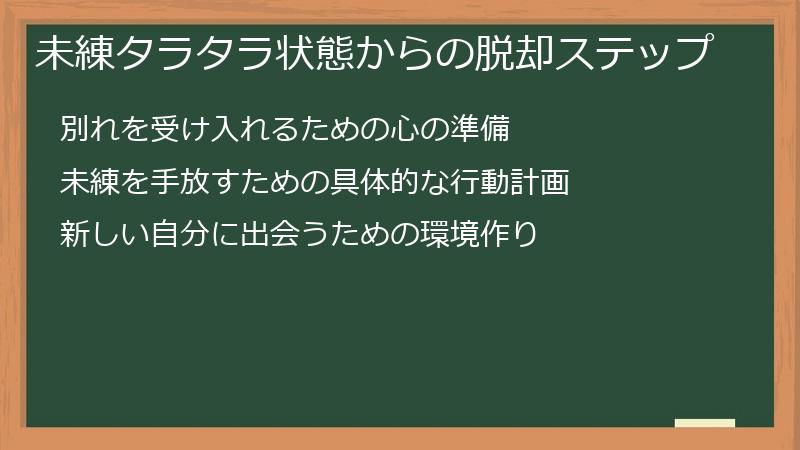 未練タラタラ状態からの脱却ステップ

別れを受け入れるための心の準備

未練を手放すための具体的な行動計画

新しい自分に出会うための環境作り